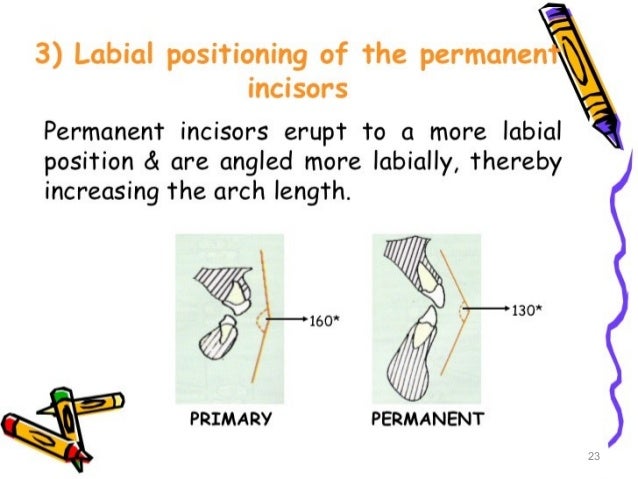 3) Labial positioning of the permanent incisors

Permanent incisors erupt to a more labial position & are angled more labially, thereby increasing the arch length.

160*

130*

PRIMARY

PERMANENT

23